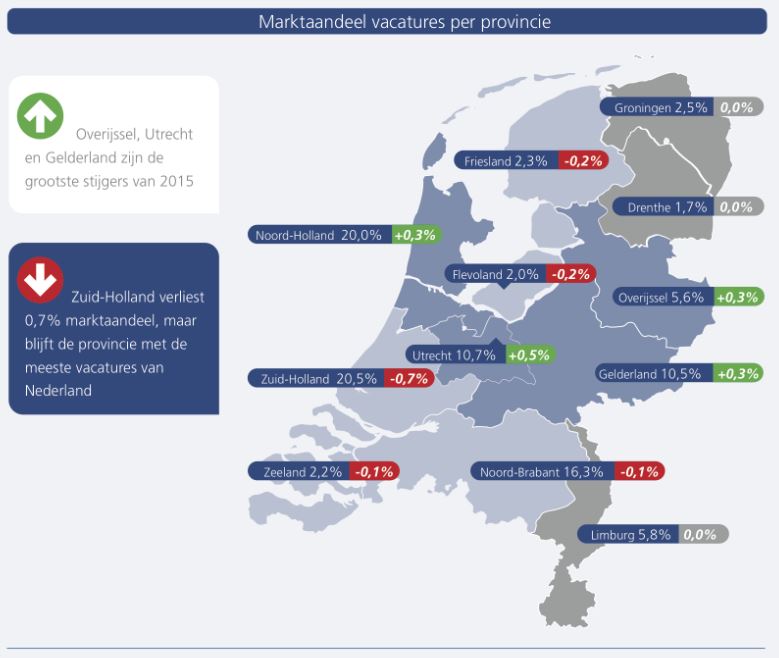 Marktaandeel vacatures per provincie

Overijssel, Utrecht en Gelderland zijn de grootste stijgers van 2015

Zuid-Holland verliest 0,7% marktaandeel, maar blijft de provincie met de meeste vacatures van Nederland

Groningen 2,5% 0,0%

Friesland 2,3% -0,2%

Drenthe 1,7% 0,0%

Noord-Holland 20,0% +0,3%

Flevoland 2,0% -0,2%

Overijssel 5,6% +0,3%

Utrecht 10,7% +0,5%

Zuid-Holland 20,5% -0,7%

Gelderland 10,5% +0,3%

Zeeland 2,2% -0,1%

Noord-Brabant 16,3% -0,1%

Limburg 5,8% 0,0%